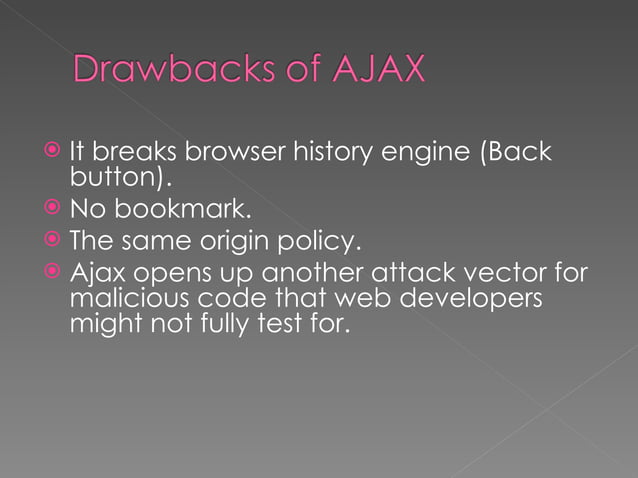 Drawbacks of AJAX

It breaks browser history engine (Back button).

No bookmark.

The same origin policy.

Ajax opens up another attack vector for malicious code that web developers might not fully test for.